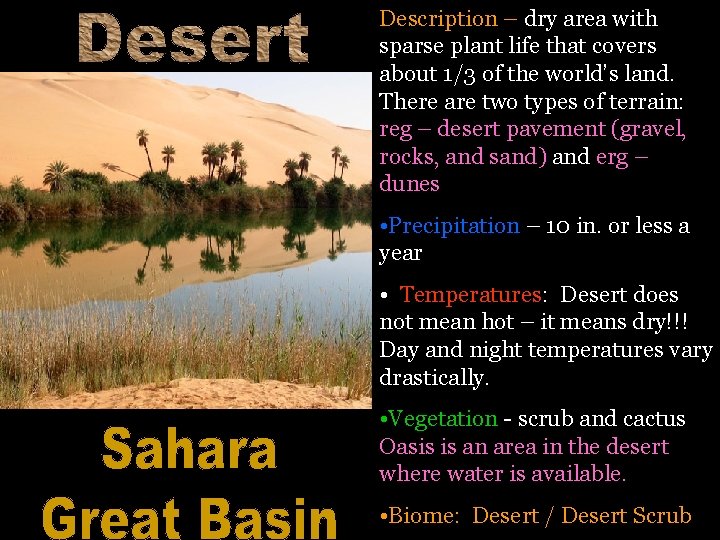 Desert

Sahara
Great Basin

Description – dry area with sparse plant life that covers about 1/3 of the world's land. There are two types of terrain: reg – desert pavement (gravel, rocks, and sand) and erg – dunes

•Precipitation – 10 in. or less a year

• Temperatures: Desert does not mean hot – it means dry!!! Day and night temperatures vary drastically.

•Vegetation - scrub and cactus Oasis is an area in the desert where water is available.

•Biome: Desert / Desert Scrub